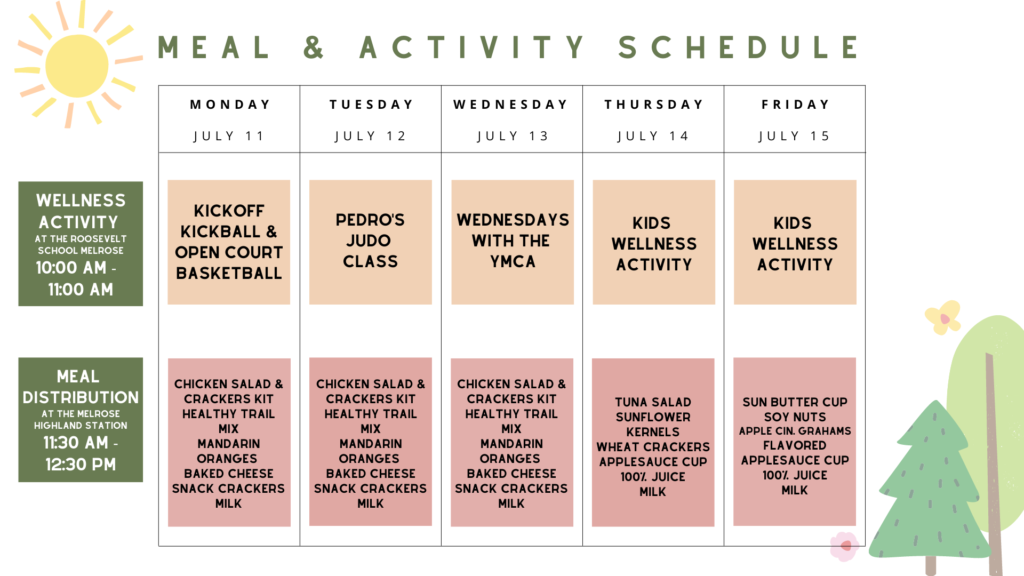 MEAL & ACTIVITY SCHEDULE

| | MONDAY JULY 11 | TUESDAY JULY 12 | WEDNESDAY JULY 13 | THURSDAY JULY 14 | FRIDAY JULY 15 |
|---|---|---|---|---|---|
| WELLNESS ACTIVITY AT THE ROOSEVELT SCHOOL MELROSE 10:00 AM - 11:00 AM | KICKOFF KICKBALL & OPEN COURT BASKETBALL | PEDRO'S JUDO CLASS | WEDNESDAYS WITH THE YMCA | KIDS WELLNESS ACTIVITY | KIDS WELLNESS ACTIVITY |
| MEAL DISTRIBUTION AT THE MELROSE HIGHLAND STATION 11:30 AM - 12:30 PM | CHICKEN SALAD & CRACKERS KIT HEALTHY TRAIL MIX MANDARIN ORANGES BAKED CHEESE SNACK CRACKERS MILK | CHICKEN SALAD & CRACKERS KIT HEALTHY TRAIL MIX MANDARIN ORANGES BAKED CHEESE SNACK CRACKERS MILK | CHICKEN SALAD & CRACKERS KIT HEALTHY TRAIL MIX MANDARIN ORANGES BAKED CHEESE SNACK CRACKERS MILK | TUNA SALAD SUNFLOWER KERNELS WHEAT CRACKERS APPLESAUCE CUP 100% JUICE MILK | SUN BUTTER CUP SOY NUTS APPLE CIN. GRAHAMS FLAVORED APPLESAUCE CUP 100% JUICE MILK |